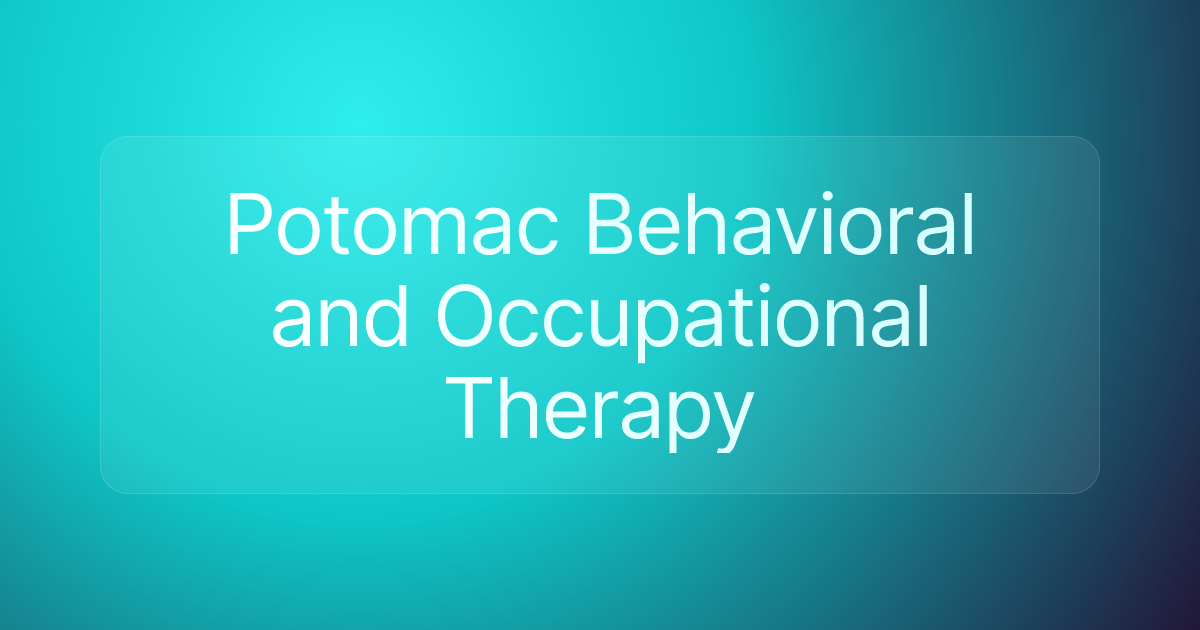 Potomac Behavioral and Occupational Therapy